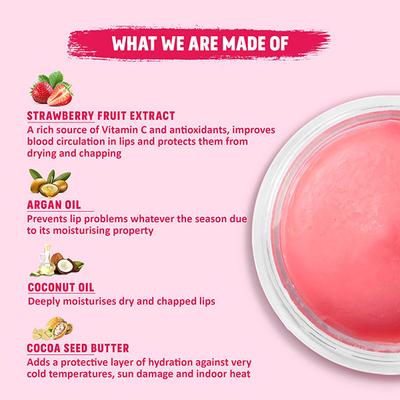 WHAT WE ARE MADE OF

STRAWBERRY FRUIT EXTRACT
A rich source of Vitamin C and antioxidants, improves blood circulation in lips and protects them from drying and chapping

ARGAN OIL
Prevents lip problems whatever the season due to its moisturising property

COCONUT OIL
Deeply moisturises dry and chapped lips

COCOA SEED BUTTER
Adds a protective layer of hydration against very cold temperatures, sun damage and indoor heat